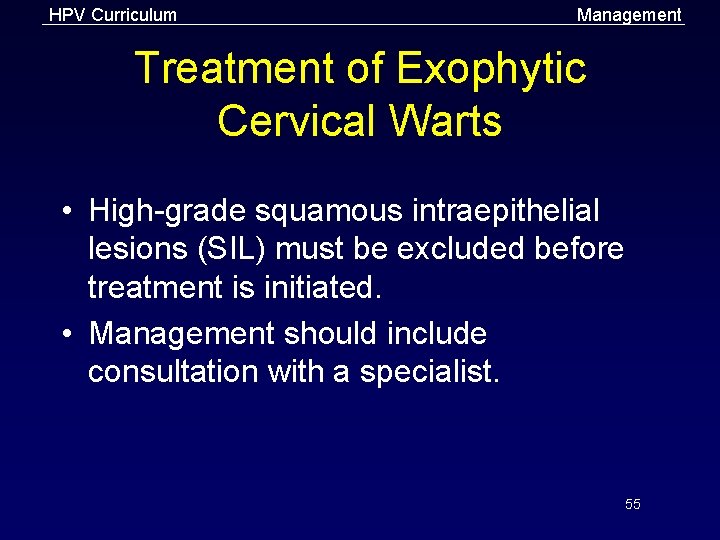 HPV Curriculum

Management

Treatment of Exophytic Cervical Warts

• High-grade squamous intraepithelial lesions (SIL) must be excluded before treatment is initiated.

• Management should include consultation with a specialist.

55